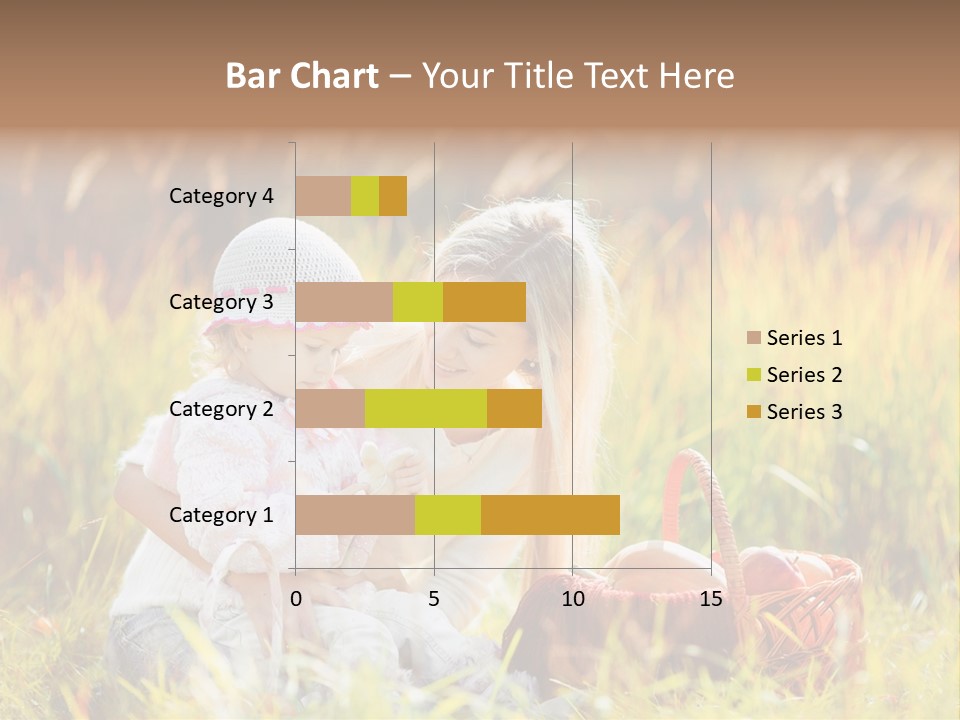 Bar Chart – Your Title Text Here

Category 4
Category 3
Category 2
Category 1

0
5
10
15

Series 1
Series 2
Series 3